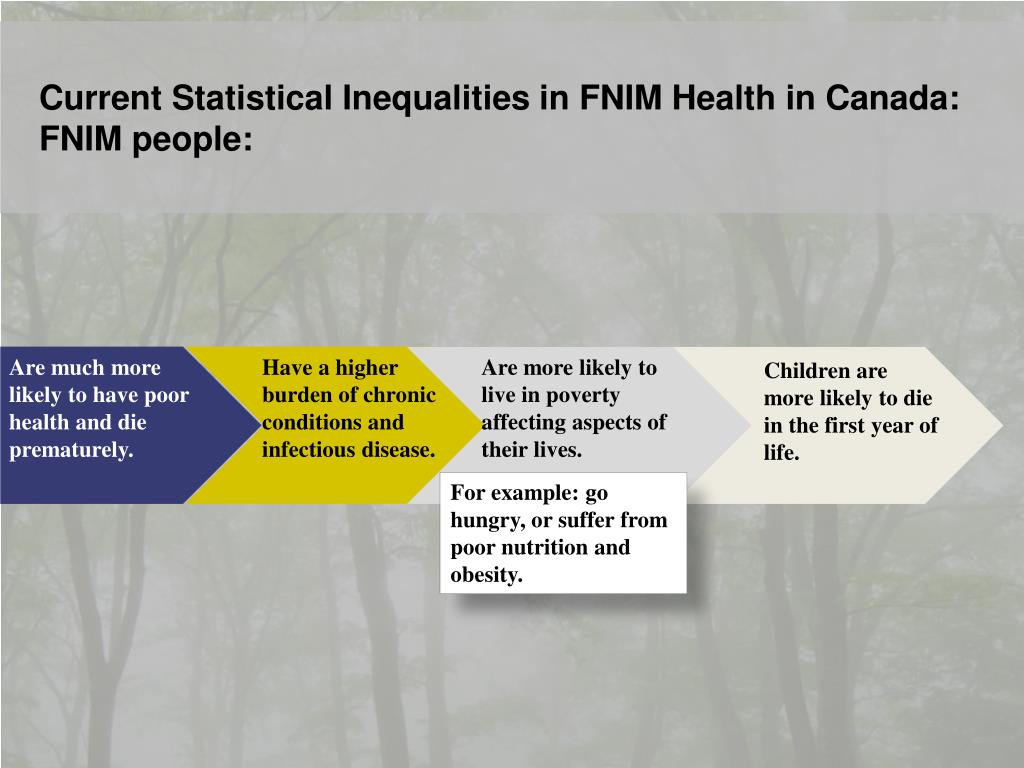 Current Statistical Inequalities in FNIM Health in Canada: FNIM people:

Are much more likely to have poor health and die prematurely.

Have a higher burden of chronic conditions and infectious disease.

Are more likely to live in poverty affecting aspects of their lives.

For example: go hungry, or suffer from poor nutrition and obesity.

Children are more likely to die in the first year of life.